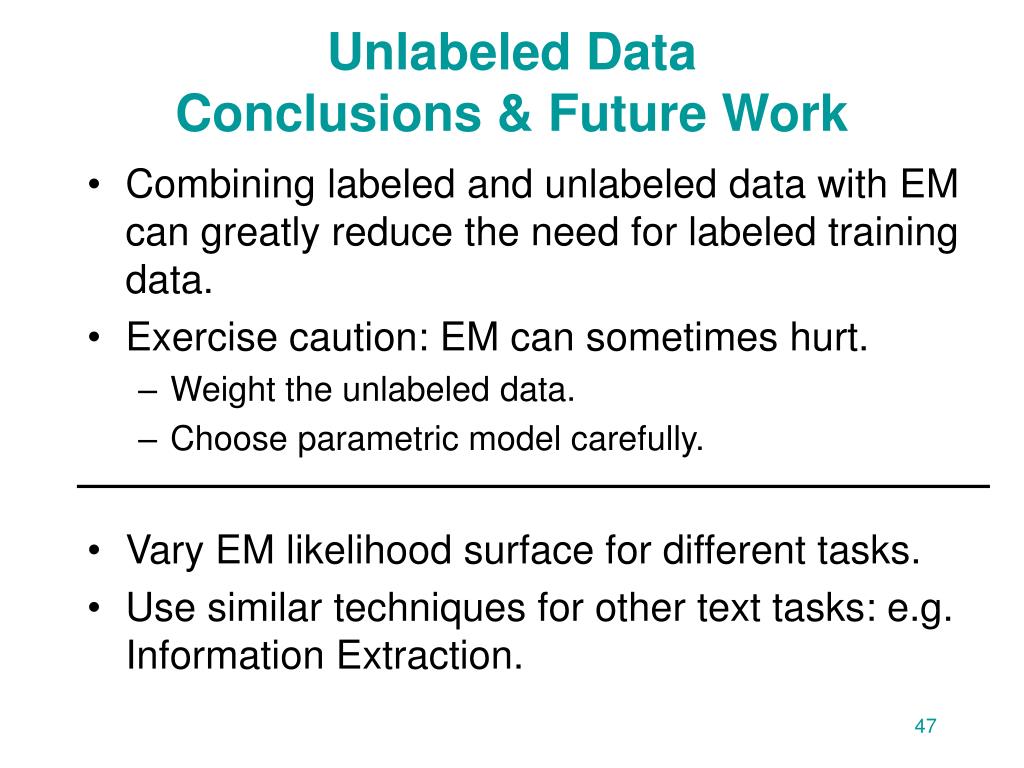 Unlabeled Data
Conclusions & Future Work

• Combining labeled and unlabeled data with EM can greatly reduce the need for labeled training data.
• Exercise caution: EM can sometimes hurt.
– Weight the unlabeled data.
– Choose parametric model carefully.

• Vary EM likelihood surface for different tasks.
• Use similar techniques for other text tasks: e.g. Information Extraction.

47